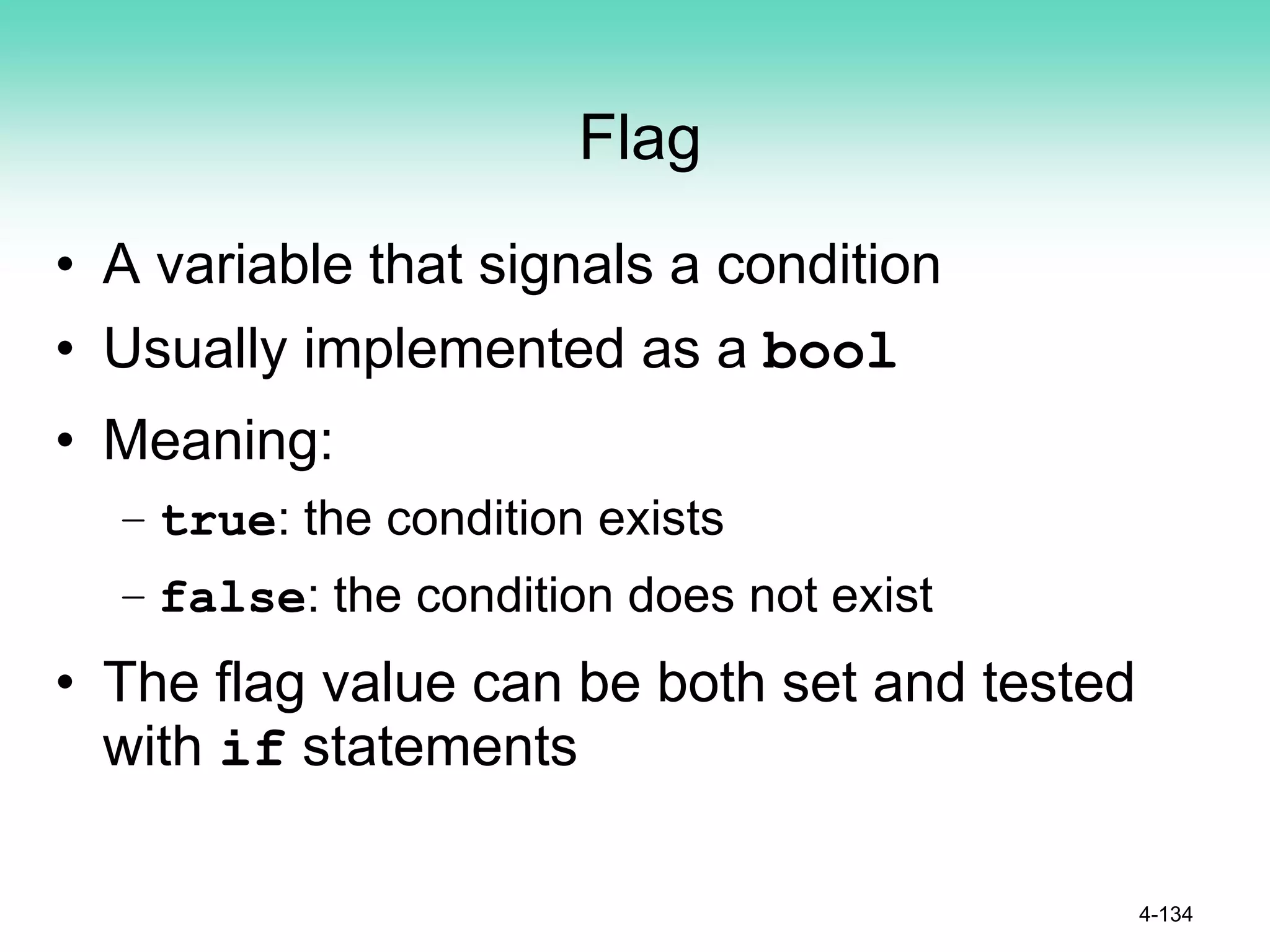 Flag

• A variable that signals a condition
• Usually implemented as a bool
• Meaning:
– true: the condition exists
– false: the condition does not exist
• The flag value can be both set and tested with if statements

4-134